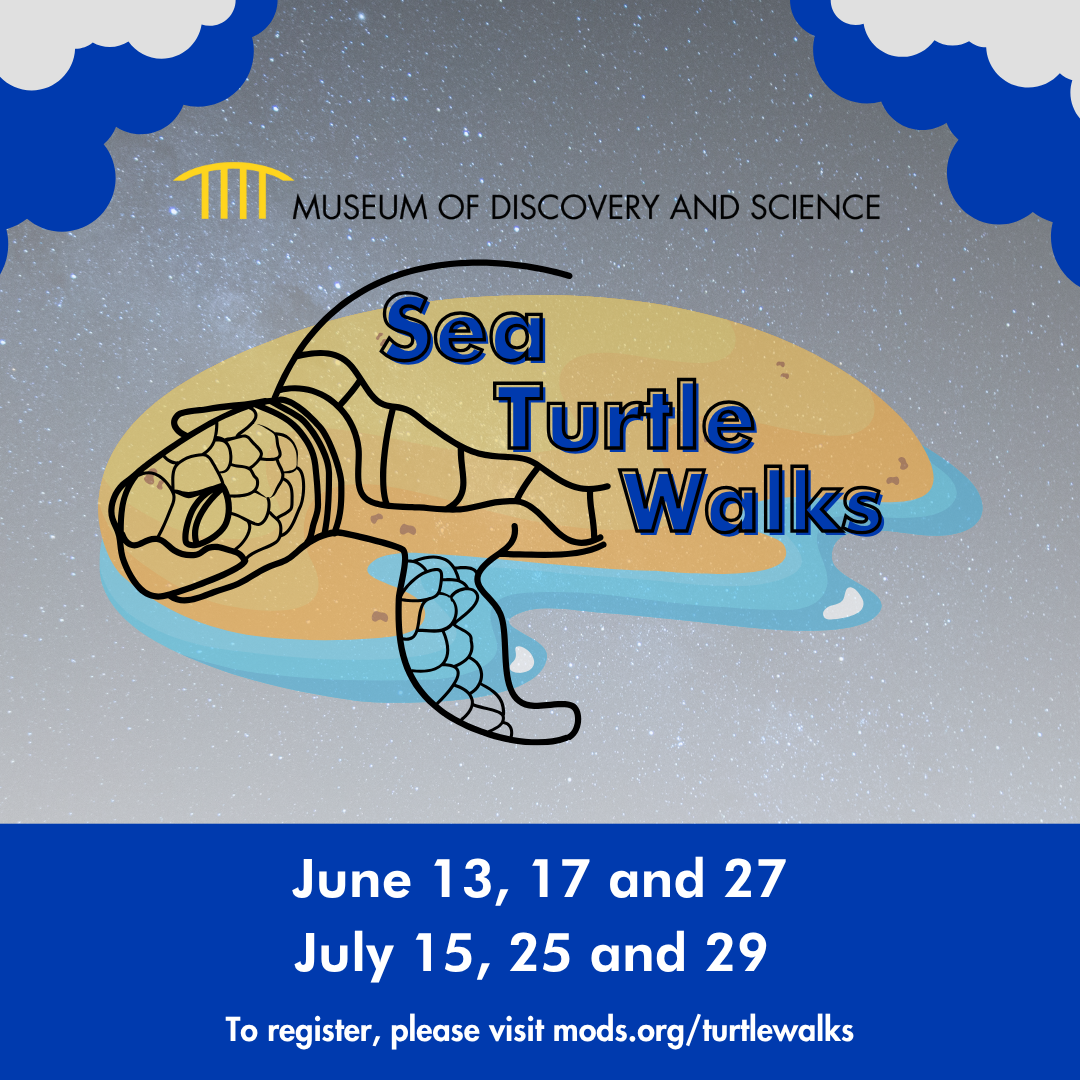 MUSEUM OF DISCOVERY AND SCIENCE

Sea Turtle Walks

June 13, 17 and 27
July 15, 25 and 29

To register, please visit mods.org/turtlewalks